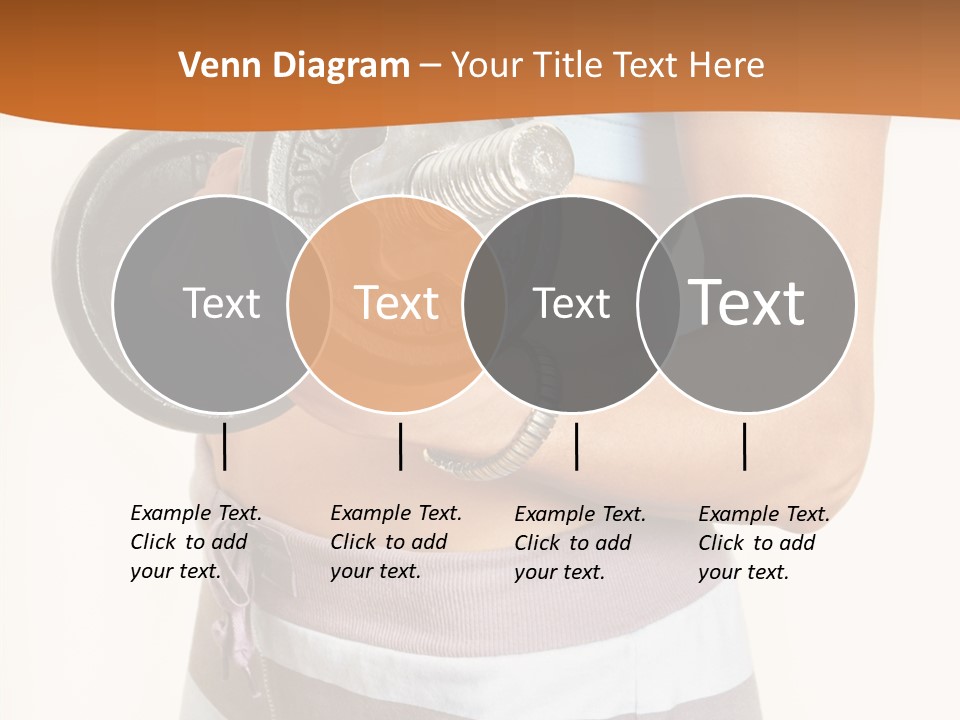 Venn Diagram – Your Title Text Here

Text

Text

Text

Text

Example Text. Click to add your text.

Example Text. Click to add your text.

Example Text. Click to add your text.

Example Text. Click to add your text.